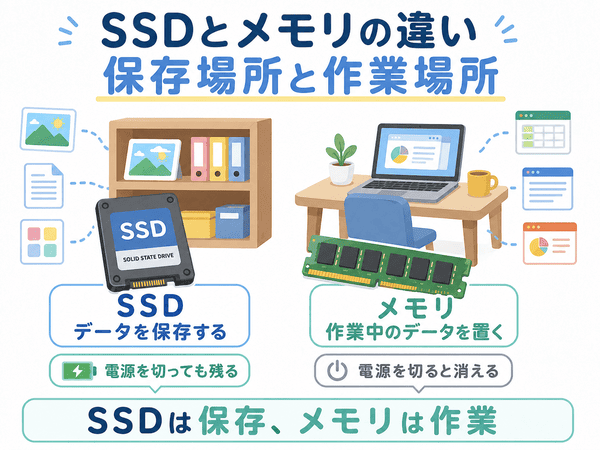 SSDとメモリの違い
保存場所と作業場所

SSD
SOLID STATE DRIVE

SSD
データを保存する

電源を切っても残る

メモリ
作業中のデータを置く

電源を切ると消える

SSDは保存、メモリは作業